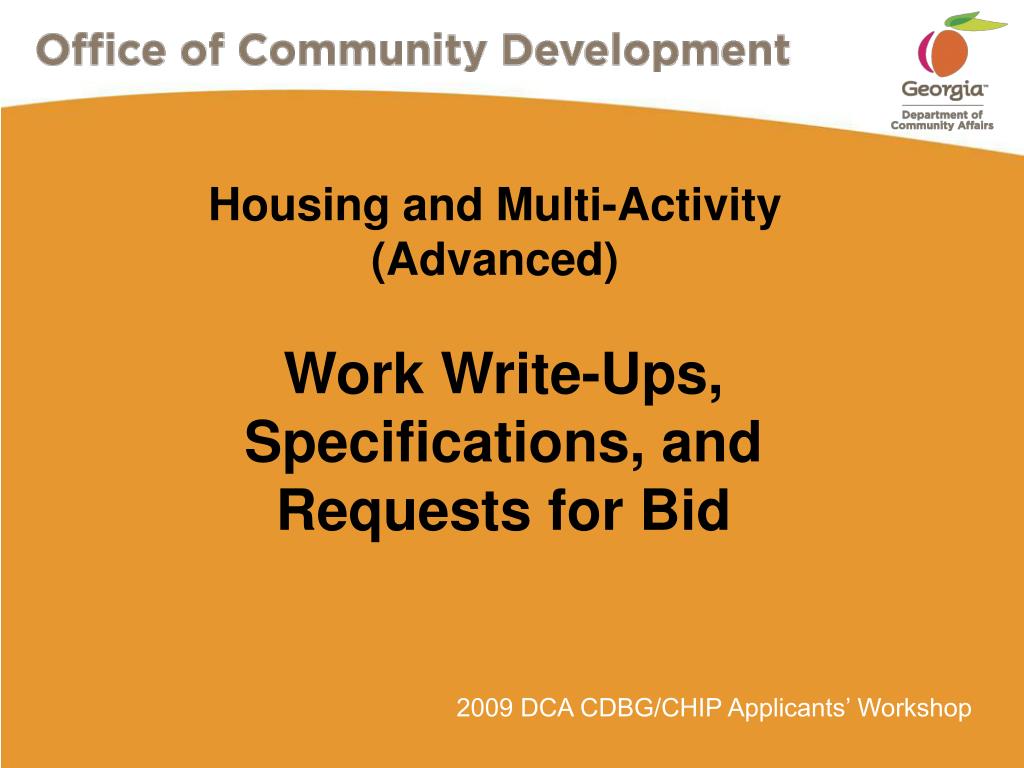 Office of Community Development

Georgia™
Department of Community Affairs

Housing and Multi-Activity (Advanced)

Work Write-Ups, Specifications, and Requests for Bid

2009 DCA CDBG/CHIP Applicants’ Workshop